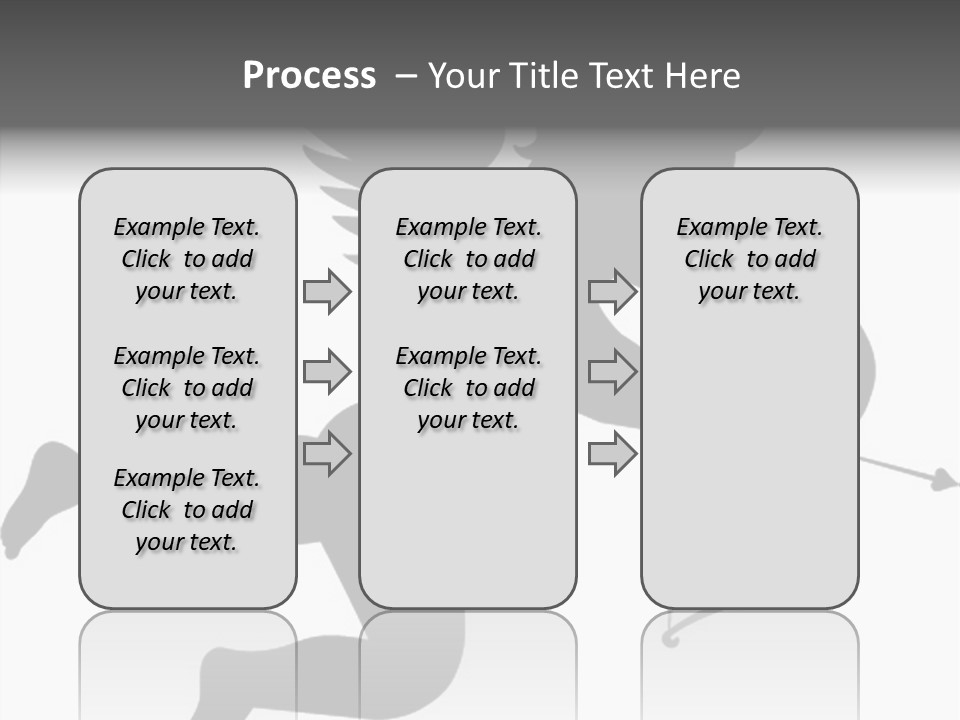 Process – Your Title Text Here

Example Text. Click to add your text.

Example Text. Click to add your text.

Example Text. Click to add your text.

Example Text. Click to add your text.

Example Text. Click to add your text.

Example Text. Click to add your text.